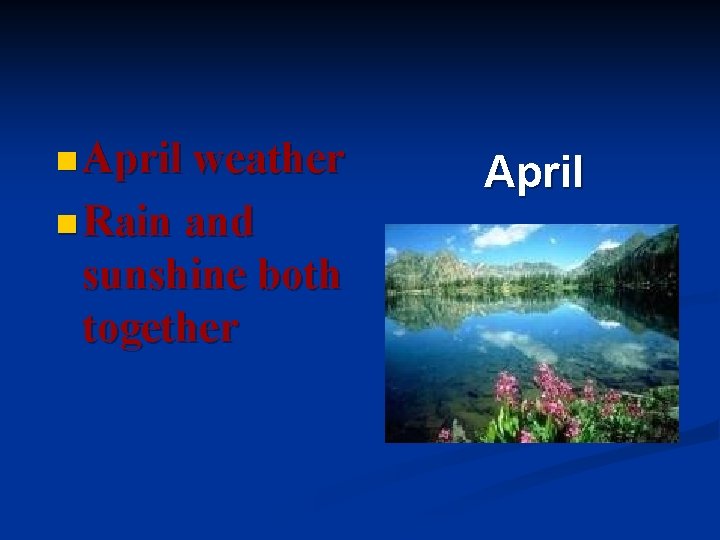 April weather
Rain and sunshine both together

April